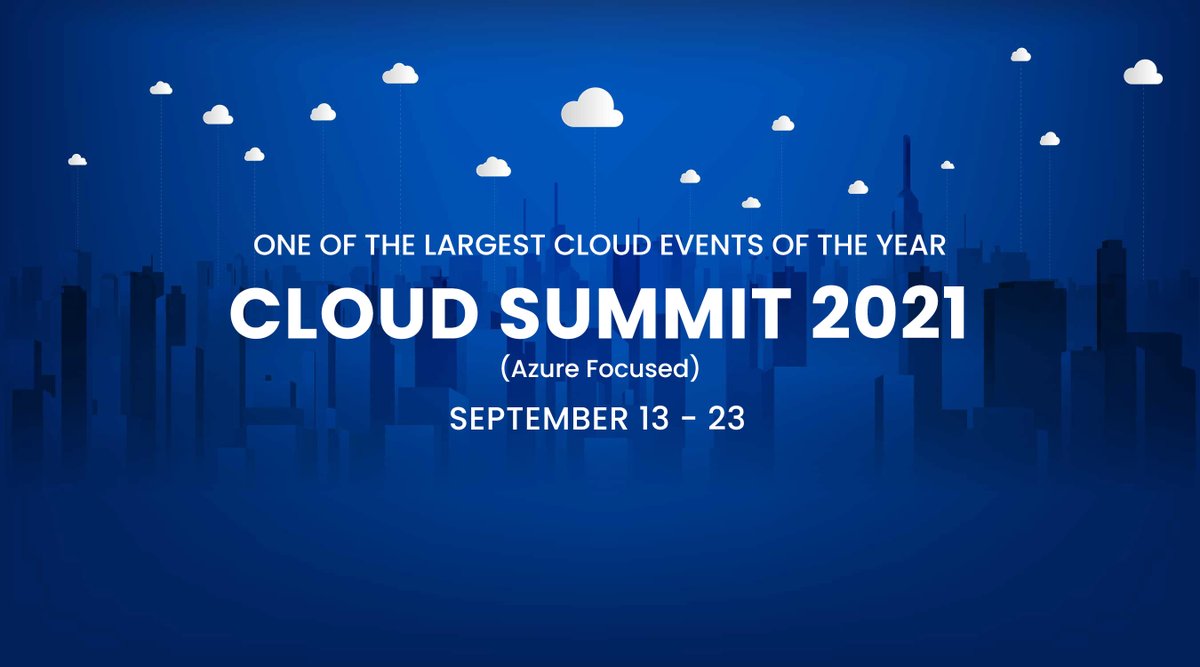 ONE OF THE LARGEST CLOUD EVENTS OF THE YEAR

CLOUD SUMMIT 2021

(Azure Focused)

SEPTEMBER 13 - 23